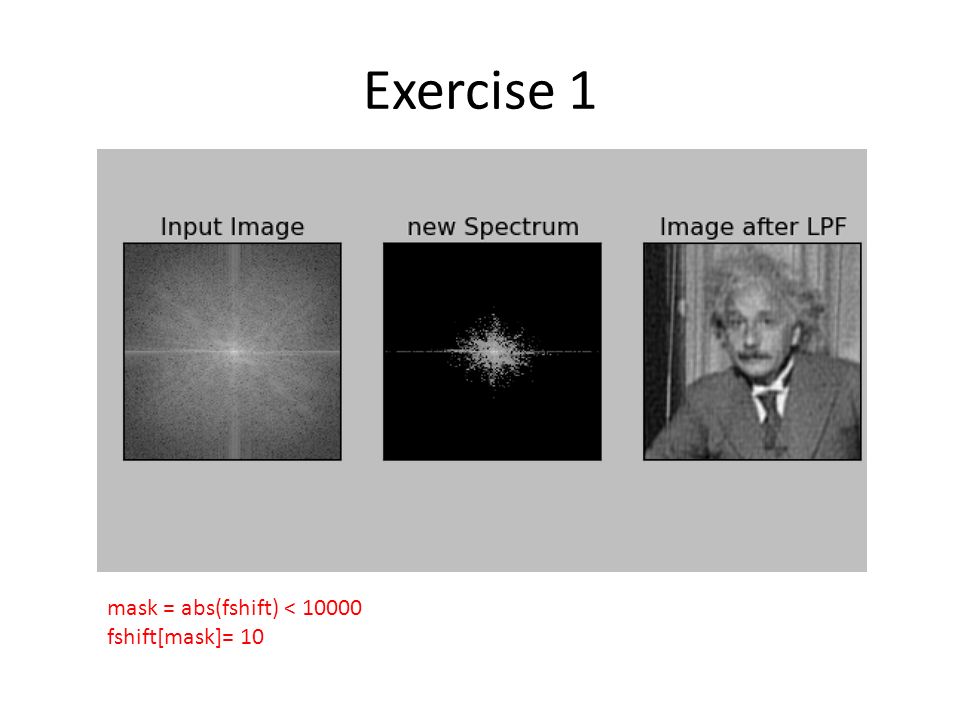 Exercise 1

Input Image

new Spectrum

Image after LPF

mask = abs(fshift) < 10000
fshift[mask]= 10